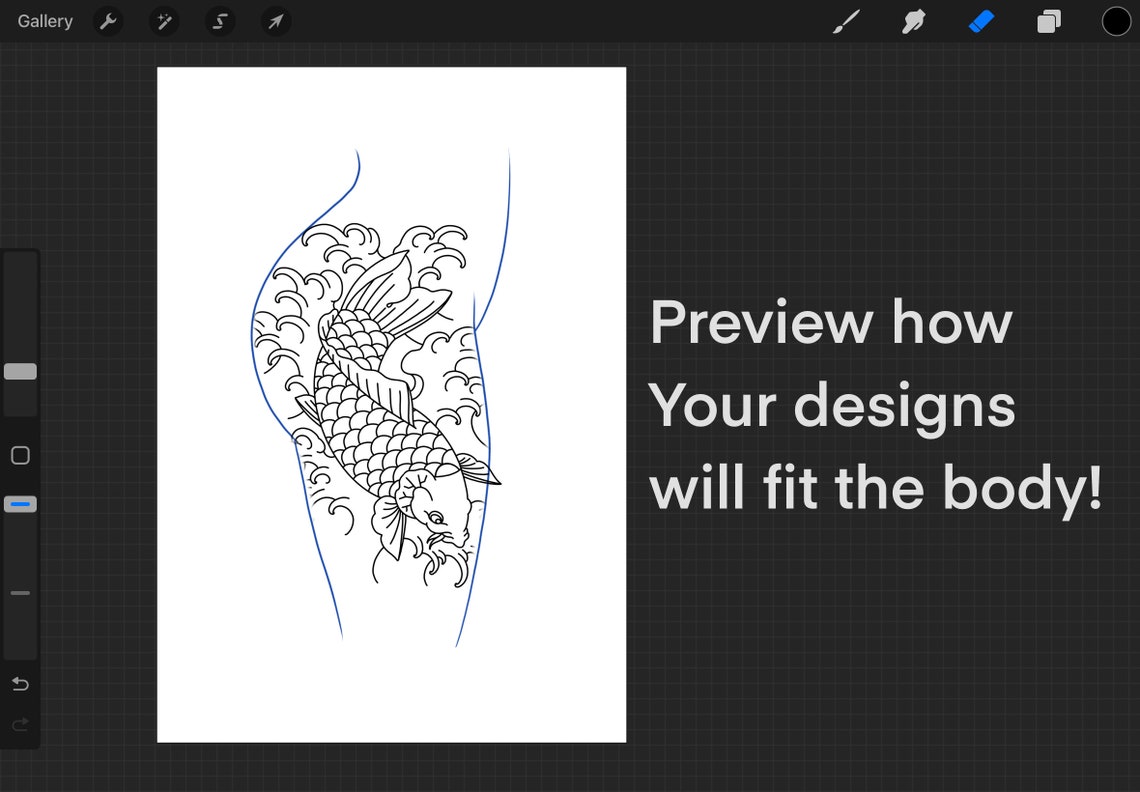 Gallery

Preview how Your designs will fit the body!